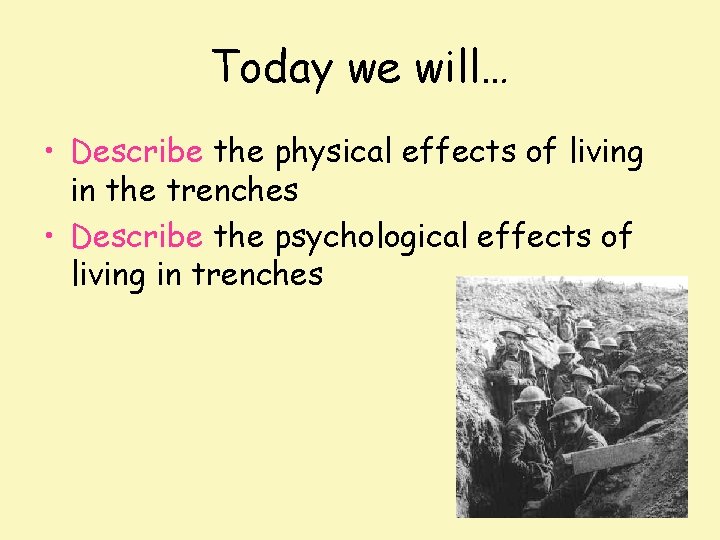 Today we will…

• Describe the physical effects of living in the trenches
• Describe the psychological effects of living in trenches